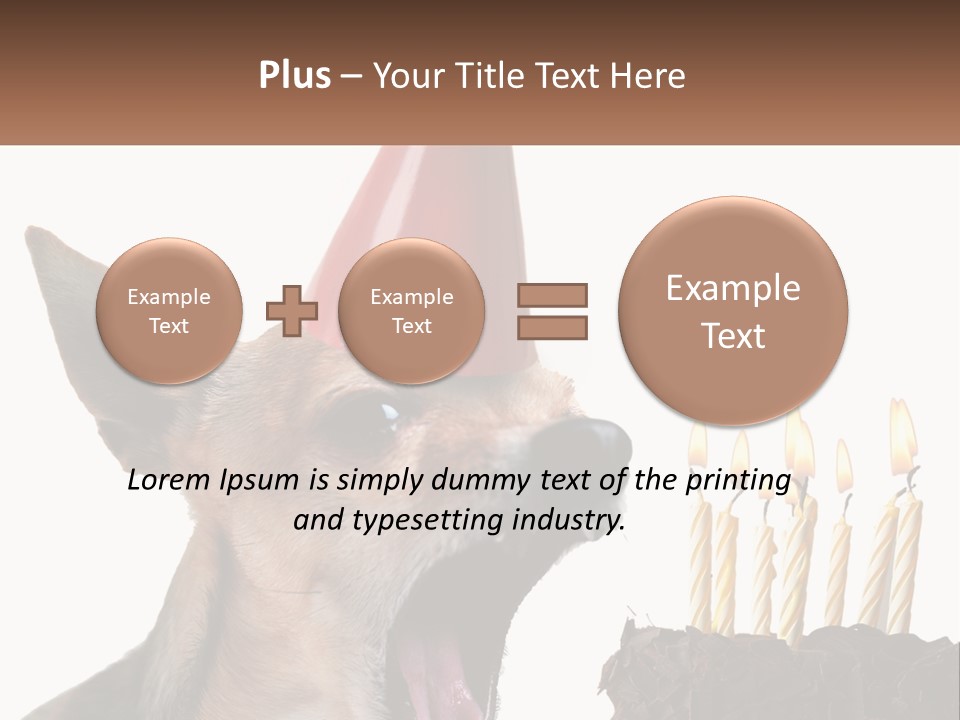 Plus – Your Title Text Here

Example Text

Example Text

Example Text

Lorem Ipsum is simply dummy text of the printing and typesetting industry.